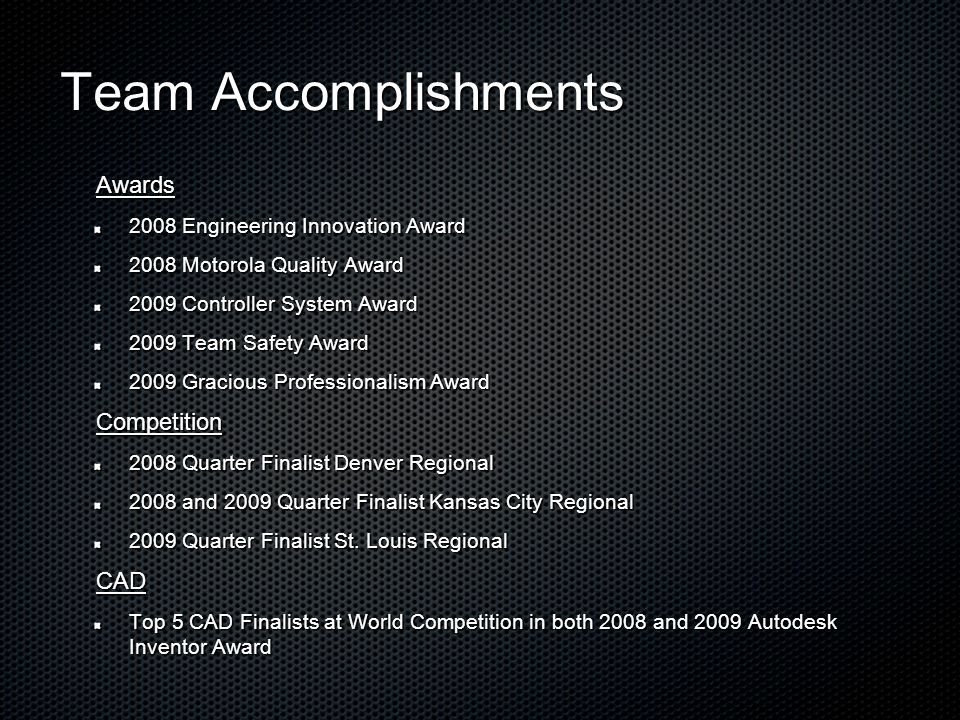 Team Accomplishments

Awards

- 2008 Engineering Innovation Award
- 2008 Motorola Quality Award
- 2009 Controller System Award
- 2009 Team Safety Award
- 2009 Gracious Professionalism Award

Competition

- 2008 Quarter Finalist Denver Regional
- 2008 and 2009 Quarter Finalist Kansas City Regional
- 2009 Quarter Finalist St. Louis Regional

CAD

- Top 5 CAD Finalists at World Competition in both 2008 and 2009 Autodesk Inventor Award